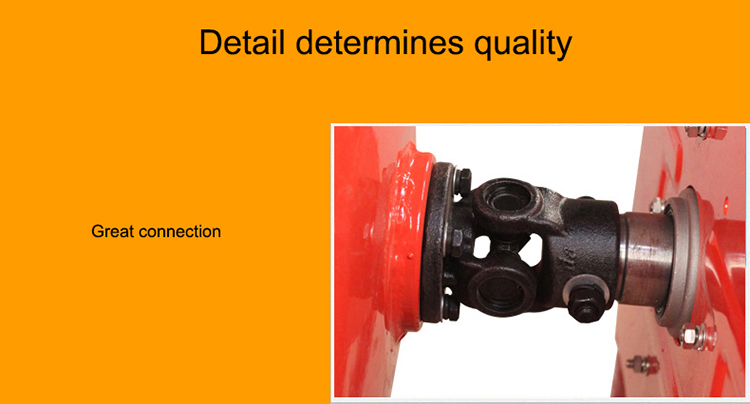 Detail determines quality

Great connection